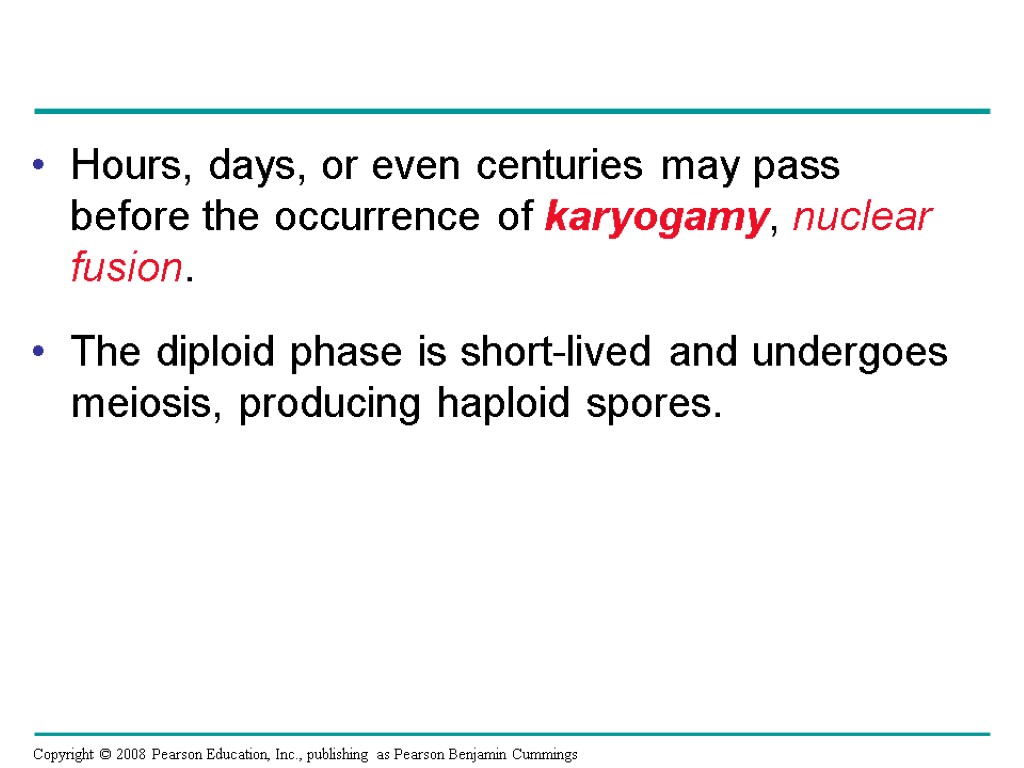 • Hours, days, or even centuries may pass before the occurrence of karyogamy, nuclear fusion.

• The diploid phase is short-lived and undergoes meiosis, producing haploid spores.

Copyright © 2008 Pearson Education, Inc., publishing as Pearson Benjamin Cummings